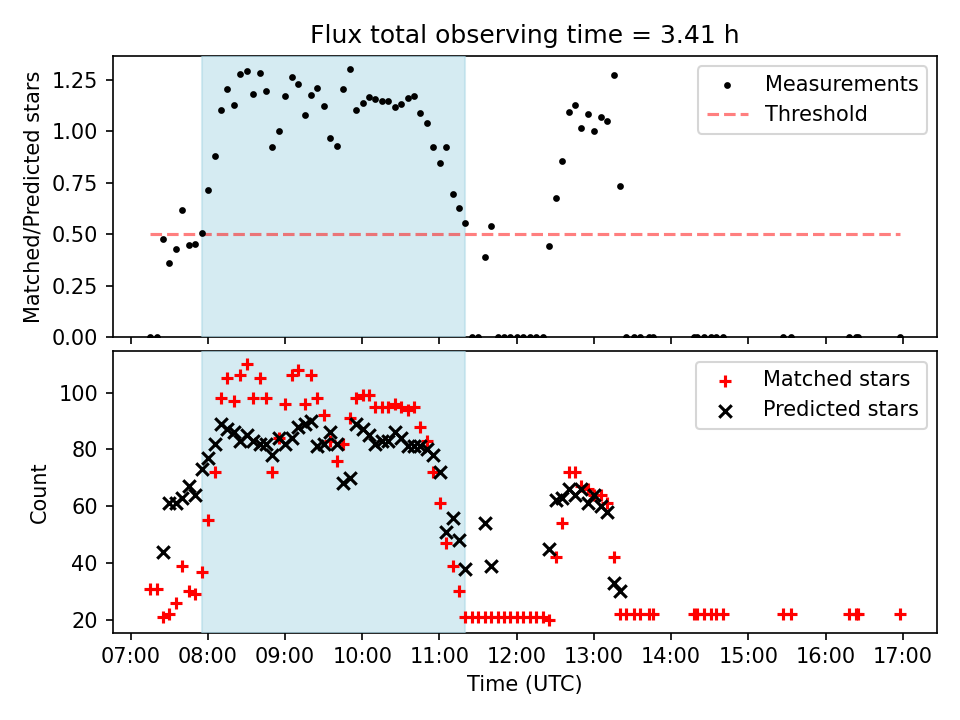 Flux total observing time = 3.41 h

Matched/Predicted stars

1.25
1.00
0.75
0.50
0.25
0.00

Measurements
Threshold

Count

100
80
60
40
20

Matched stars
Predicted stars

07:00 08:00 09:00 10:00 11:00 12:00 13:00 14:00 15:00 16:00 17:00

Time (UTC)